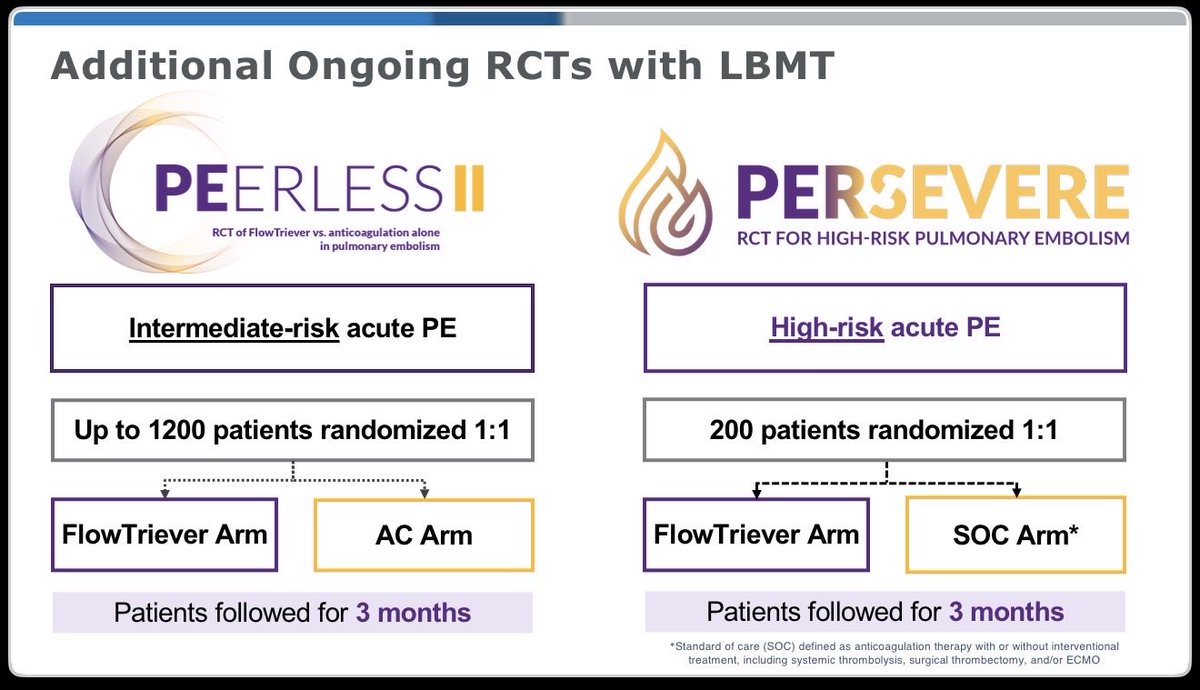 Additional Ongoing RCTs with LBMT

PEERLESS II
RCT of FlowTriever vs. anticoagulation alone in pulmonary embolism

Intermediate-risk acute PE

Up to 1200 patients randomized 1:1

FlowTriever Arm

AC Arm

Patients followed for 3 months

PERSEVERE
RCT FOR HIGH-RISK PULMONARY EMBOLISM

High-risk acute PE

200 patients randomized 1:1

FlowTriever Arm

SOC Arm*

Patients followed for 3 months

*Standard of care (SOC) defined as anticoagulation therapy with or without interventional treatment, including systemic thrombolysis, surgical thrombectomy, and/or ECMO